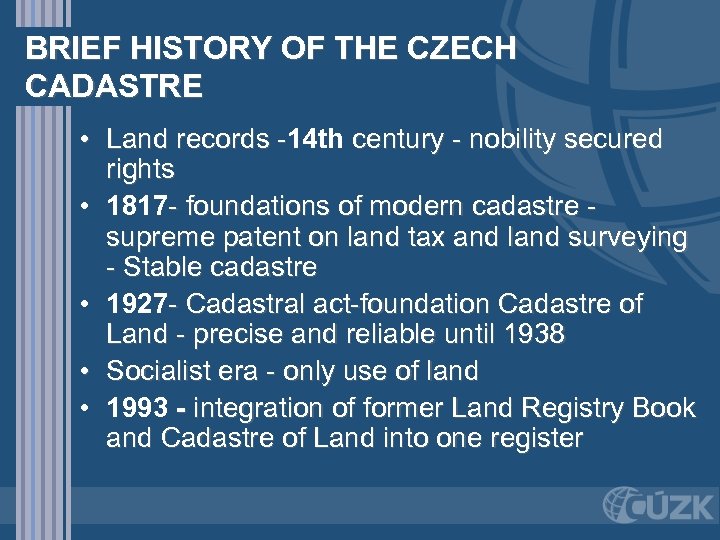 BRIEF HISTORY OF THE CZECH CADASTRE

• Land records -14th century - nobility secured rights
• 1817- foundations of modern cadastre - supreme patent on land tax and land surveying - Stable cadastre
• 1927- Cadastral act-foundation Cadastre of Land - precise and reliable until 1938
• Socialist era - only use of land
• 1993 - integration of former Land Registry Book and Cadastre of Land into one register

ČÚZK